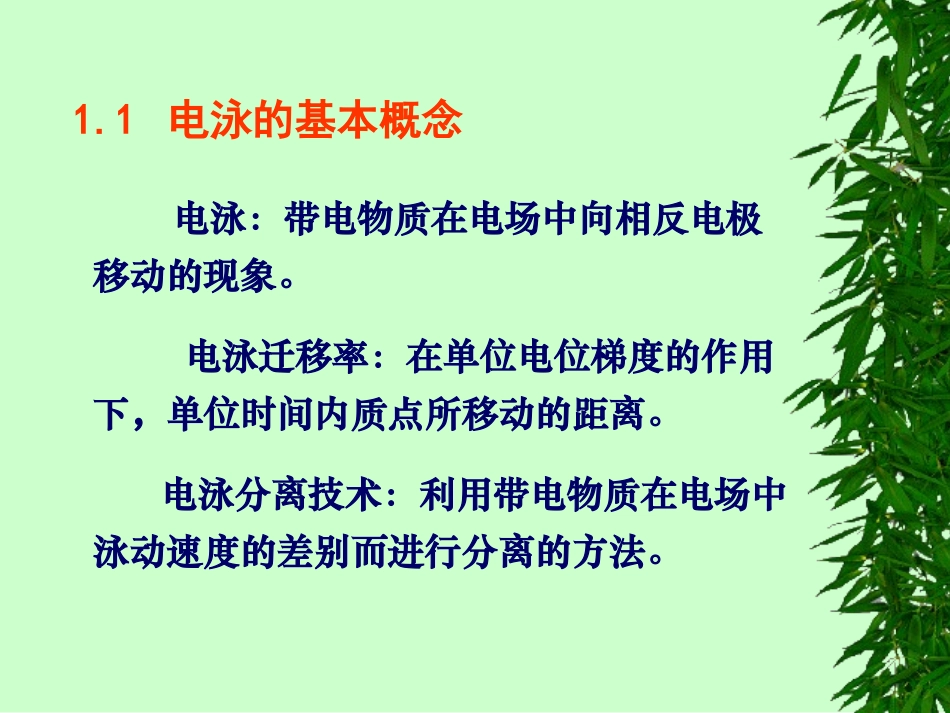 1.1 电泳的基本概念

电泳：带电物质在电场中向相反电极移动的现象。

电泳迁移率：在单位电位梯度的作用下，单位时间内质点所移动的距离。

电泳分离技术：利用带电物质在电场中泳动速度的差别而进行分离的方法。